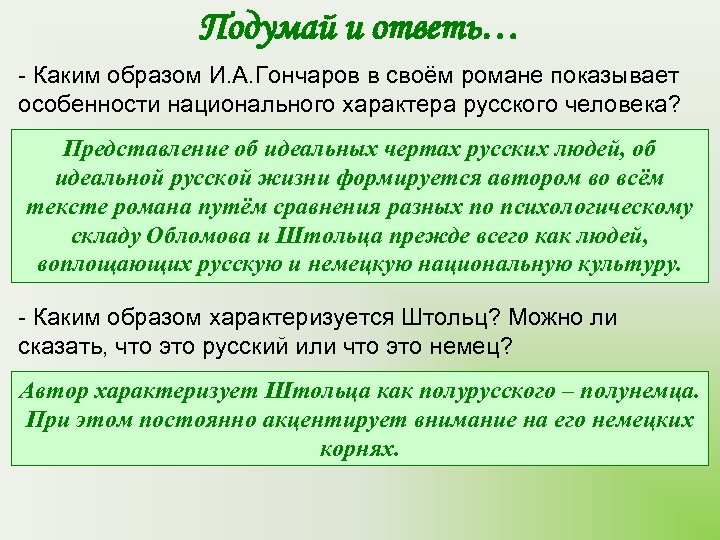 Подумай и ответь…

- Каким образом И.А.Гончаров в своём романе показывает особенности национального характера русского человека?

Представление об идеальных чертах русских людей, об идеальной русской жизни формируется автором во всём тексте романа путём сравнения разных по психологическому складу Обломова и Штольца прежде всего как людей, воплощающих русскую и немецкую национальную культуру.

- Каким образом характеризуется Штольц? Можно ли сказать, что это русский или что это немец?

Автор характеризует Штольца как полурусского – полунемца. При этом постоянно акцентирует внимание на его немецких корнях.